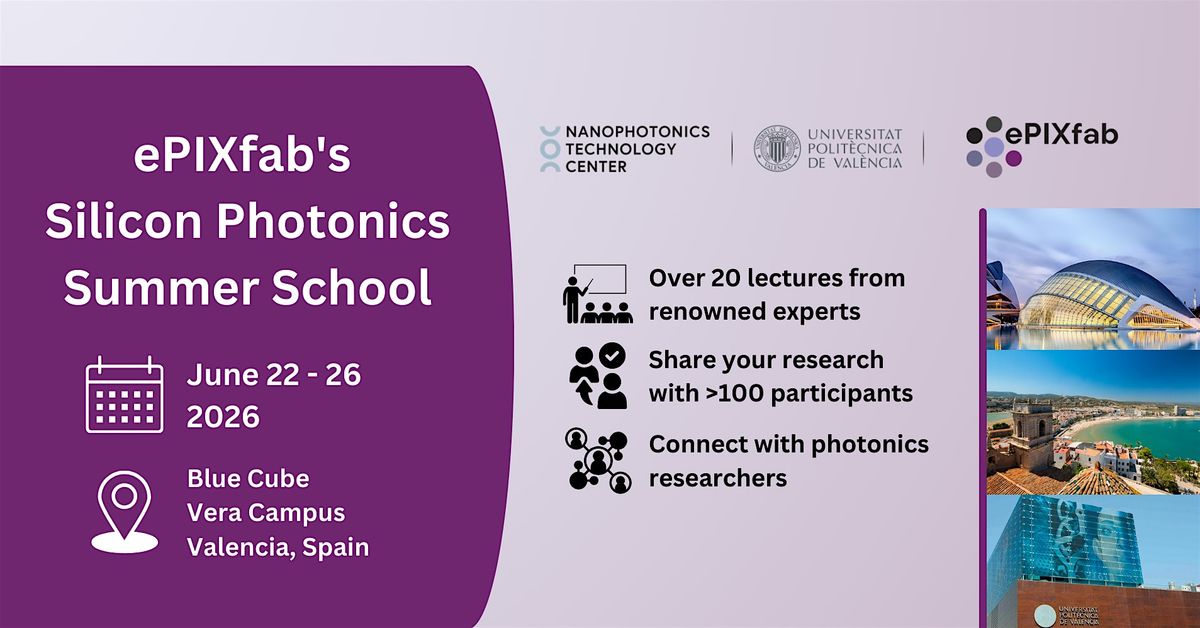 ePIXfab's Silicon Photonics Summer School

June 22 - 26 2026

Blue Cube
Vera Campus
Valencia, Spain

NANOPHOTONICS TECHNOLOGY CENTER

UNIVERSITAT POLITÈCNICA DE VALÈNCIA

ePIXfab

Over 20 lectures from renowned experts

Share your research with >100 participants

Connect with photonics researchers

UNIVERSITAT POLITÈCNICA DE VALÈNCIA